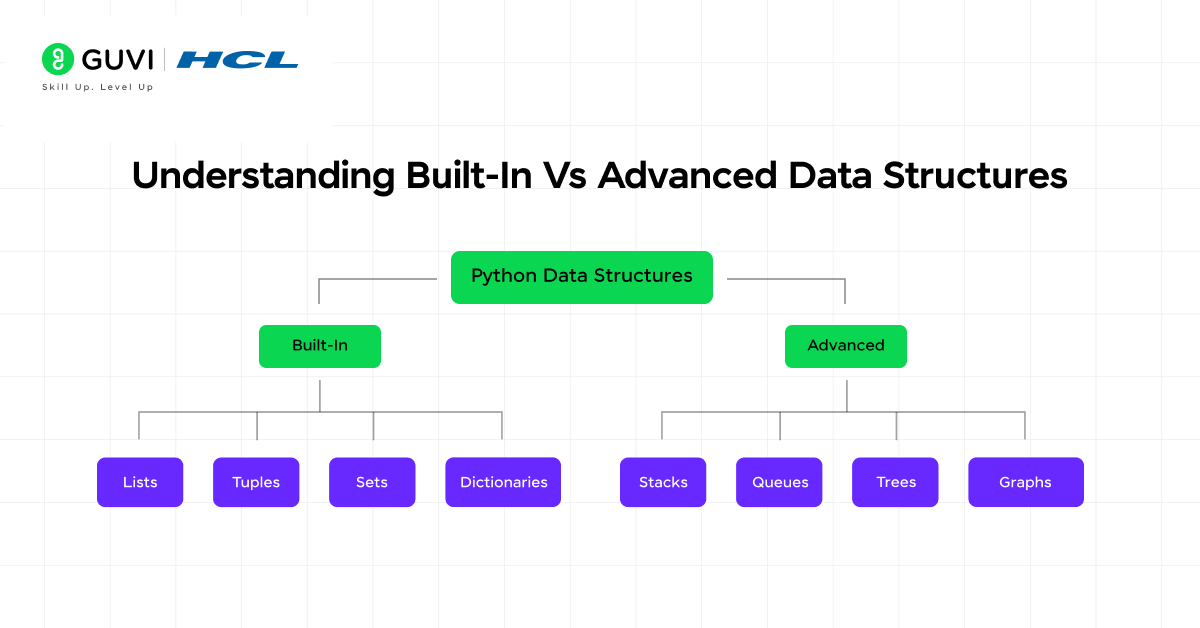 GUVI | HCL
Skill Up. Level Up

Understanding Built-In Vs Advanced Data Structures

Python Data Structures

Built-In

Advanced

Lists

Tuples

Sets

Dictionaries

Stacks

Queues

Trees

Graphs